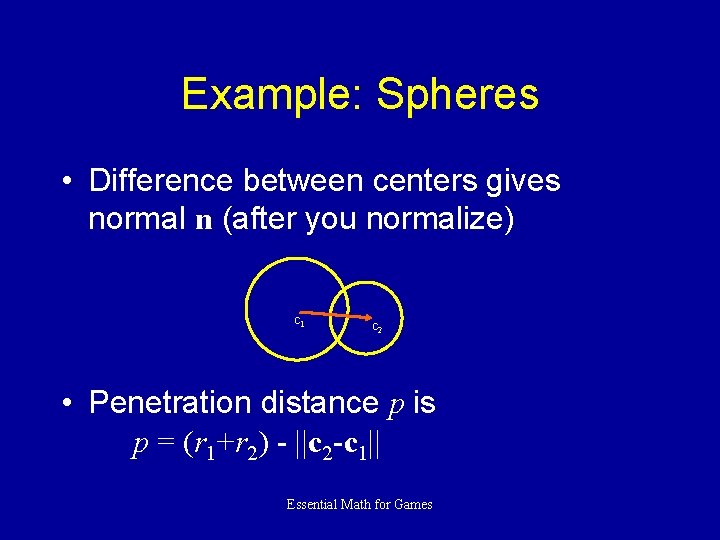 Example: Spheres

• Difference between centers gives normal $\mathbf{n}$ (after you normalize)

$c_1$

$c_2$

• Penetration distance $p$ is

$p = (r_1+r_2) - ||\mathbf{c}_2-\mathbf{c}_1||$

Essential Math for Games